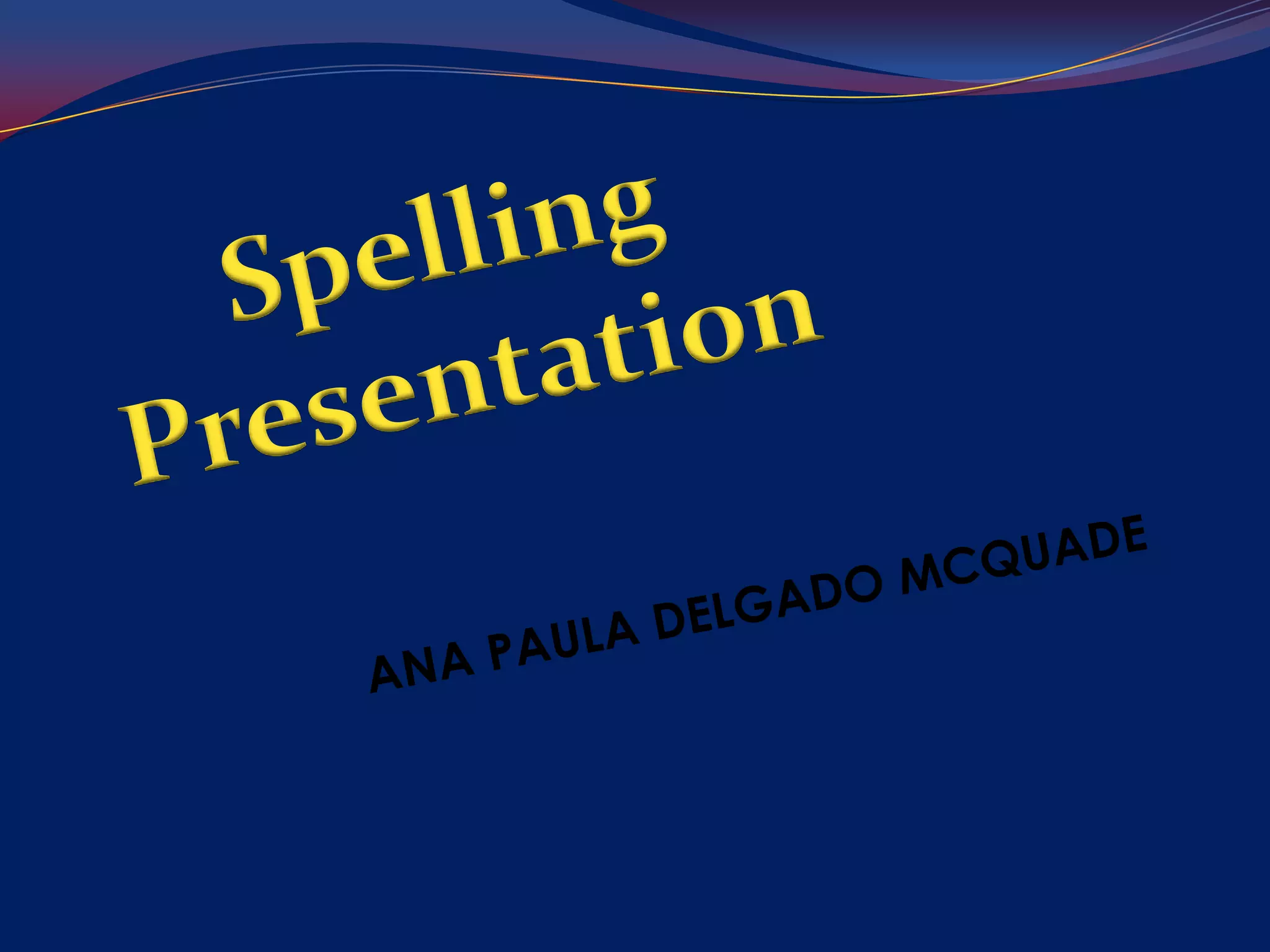 Spelling
Presentation

ANA PAULA DELGADO MCQUADE